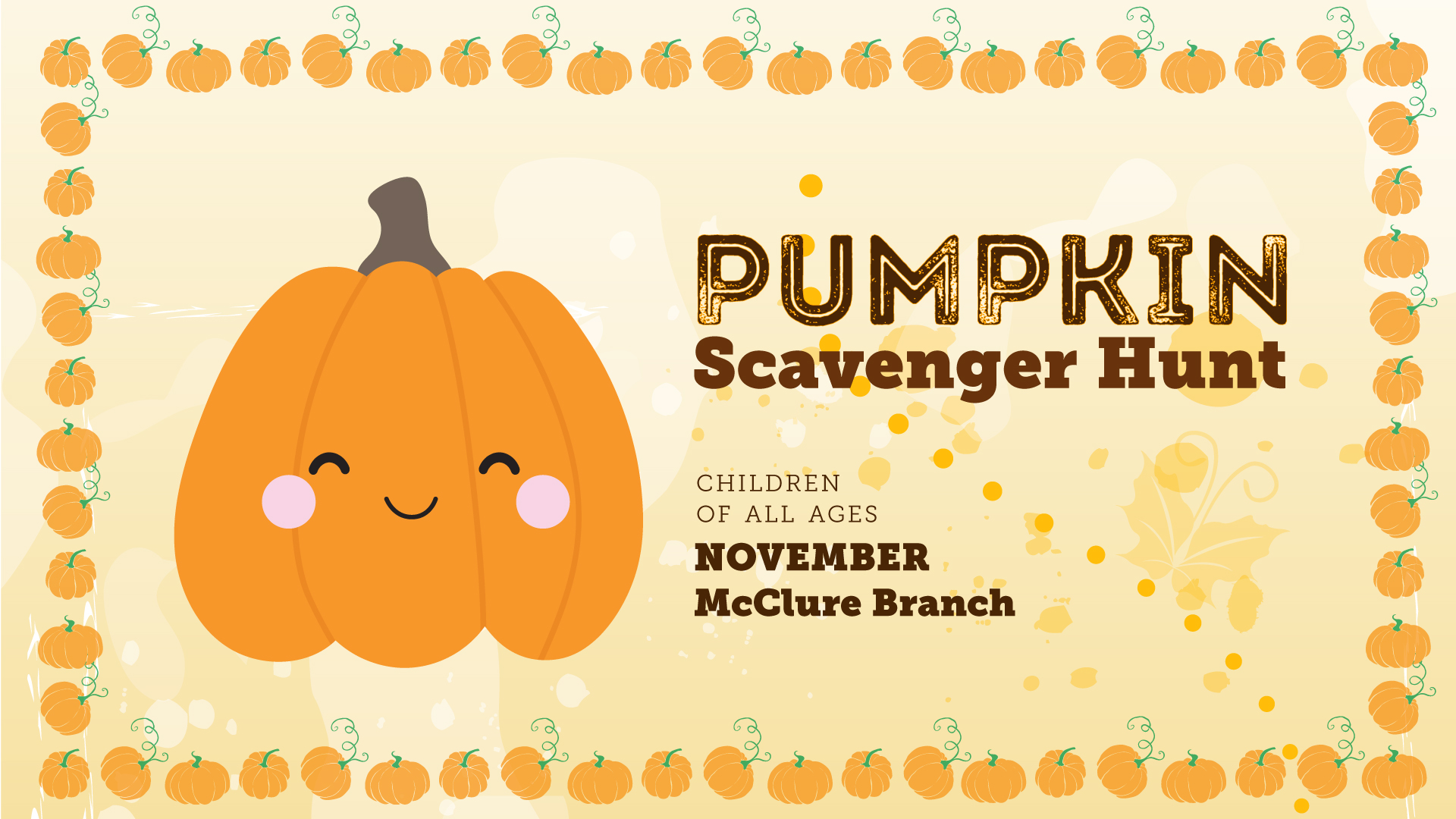 PUMPKIN
Scavenger Hunt

CHILDREN
OF ALL AGES

NOVEMBER
McClure Branch